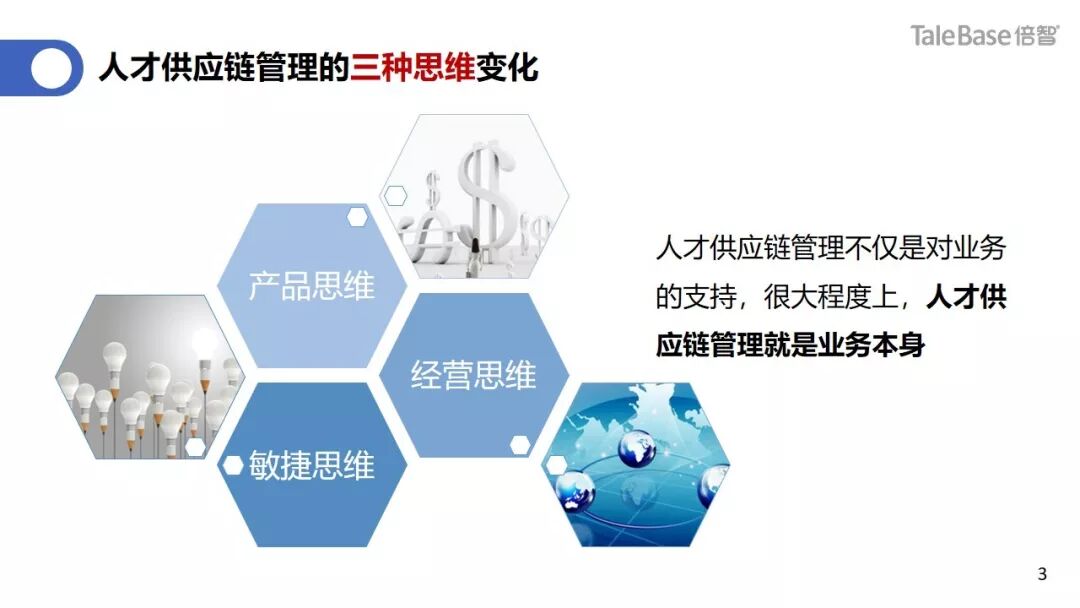 TaleBase倍智

人才供应链管理的三种思维变化

产品思维

经营思维

敏捷思维

人才供应链管理不仅是对业务的支持，很大程度上，人才供应链管理就是业务本身

3